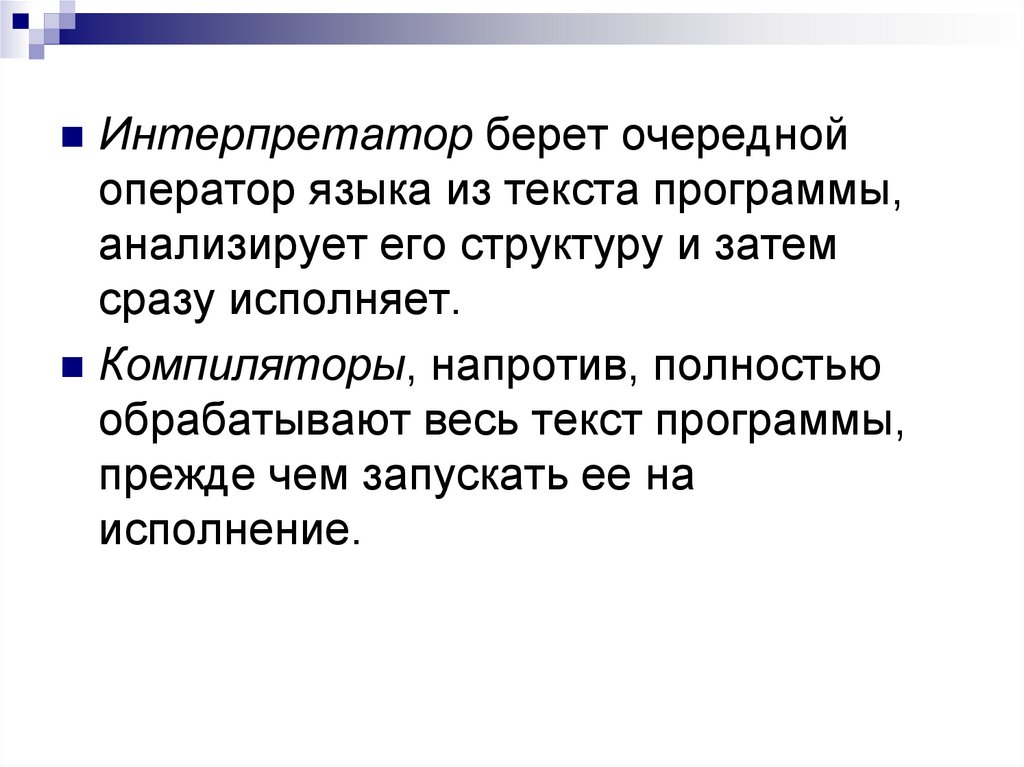 Интерпретатор берет очередной оператор языка из текста программы, анализирует его структуру и затем сразу исполняет.

Компиляторы, напротив, полностью обрабатывают весь текст программы, прежде чем запускать ее на исполнение.